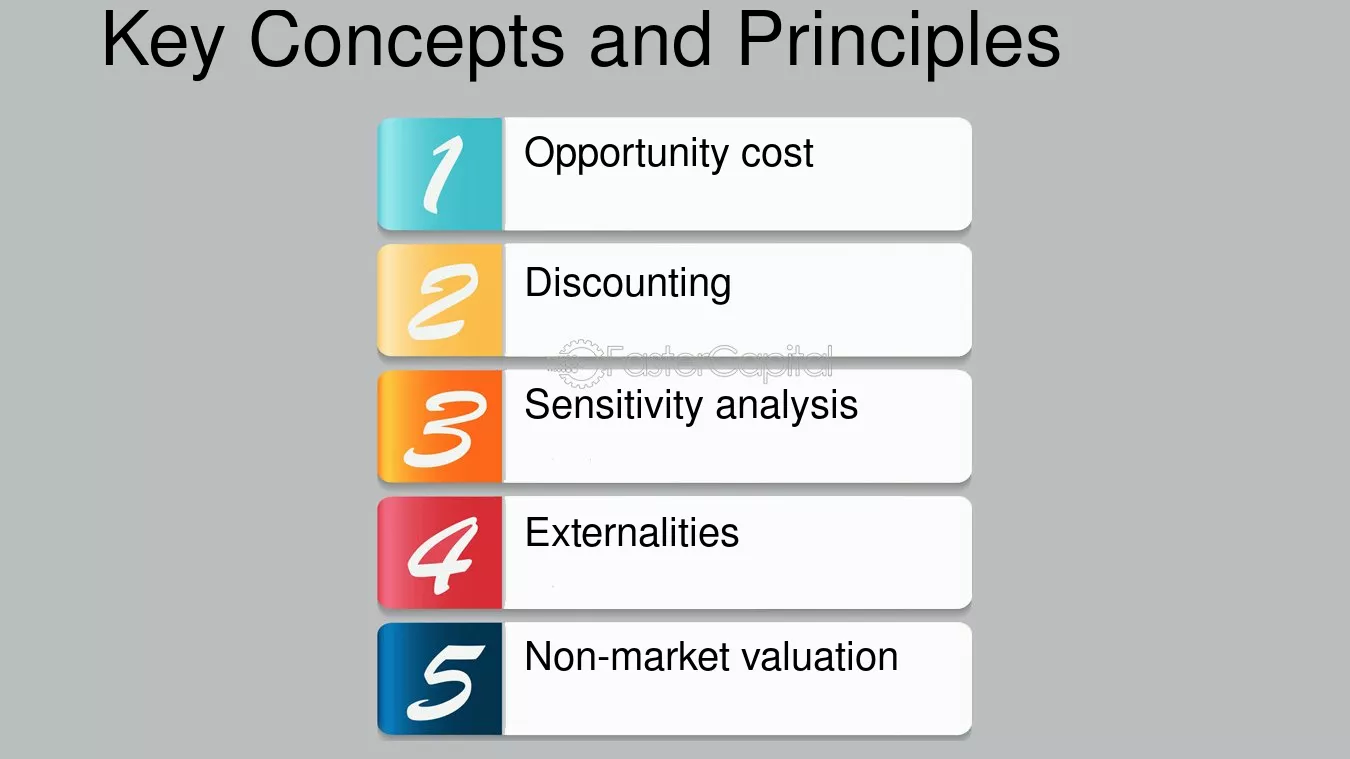 Key Concepts and Principles

1 Opportunity cost

2 Discounting

FasterCapital

3 Sensitivity analysis

4 Externalities

5 Non-market valuation